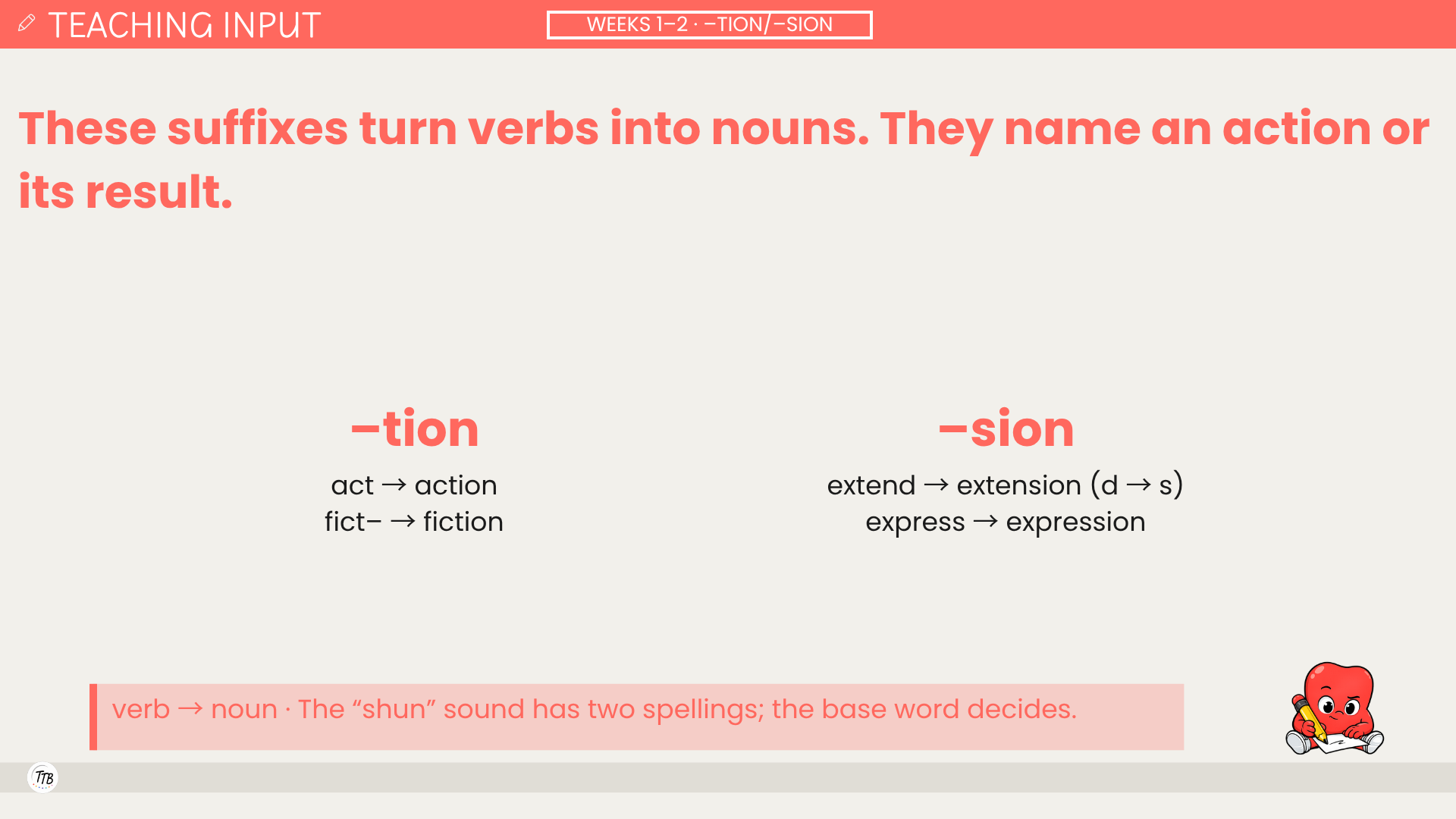 TEACHING INPUT

WEEKS 1–2 · –TION/–SION

These suffixes turn verbs into nouns. They name an action or its result.

–tion

act → action
fict– → fiction

–sion

extend → extension (d → s)
express → expression

verb → noun · The “shun” sound has two spellings; the base word decides.

TTB